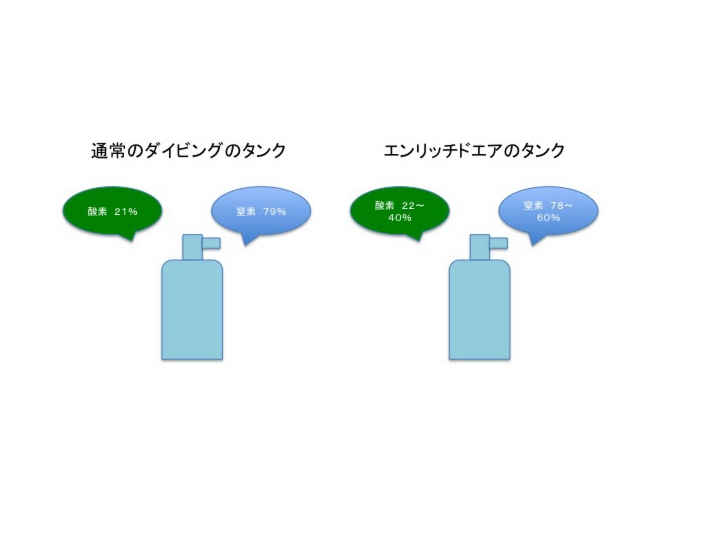 通常のダイビングのタンク

酸素 21%

窒素 79%

エンリッチドエアのタンク

酸素 22〜40%

窒素 78〜60%